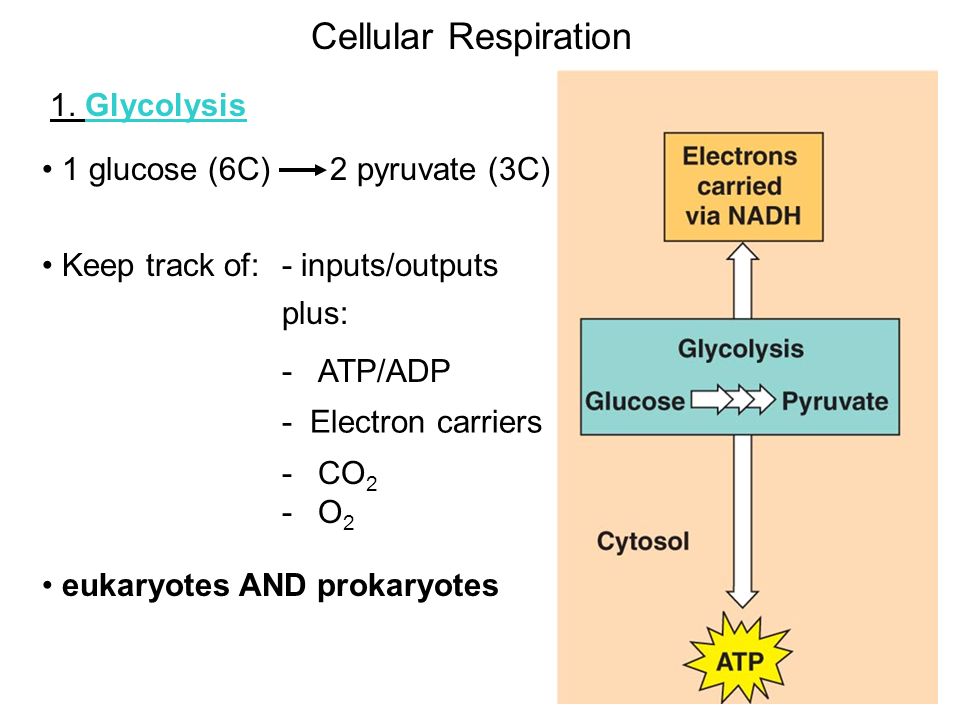 Cellular Respiration

1. Glycolysis

• 1 glucose (6C) → 2 pyruvate (3C)

• Keep track of: - inputs/outputs
plus:
- ATP/ADP
- Electron carriers
- $CO_2$
- $O_2$

• eukaryotes AND prokaryotes

Electrons carried via NADH

Glycolysis

Glucose Pyruvate

Cytosol

ATP